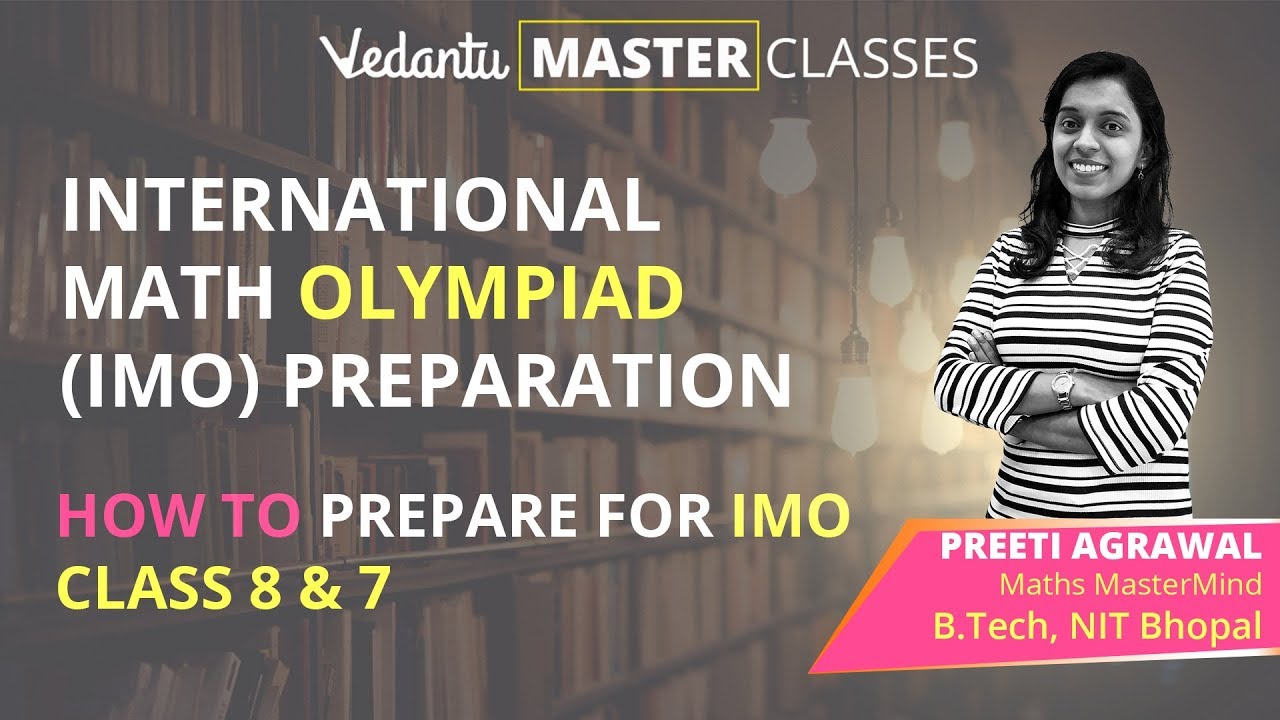 Vedantu MASTER CLASSES

INTERNATIONAL MATH OLYMPIAD (IMO) PREPARATION

HOW TO PREPARE FOR IMO
CLASS 8 & 7

PREETI AGRAWAL
Maths MasterMind
B.Tech, NIT Bhopal